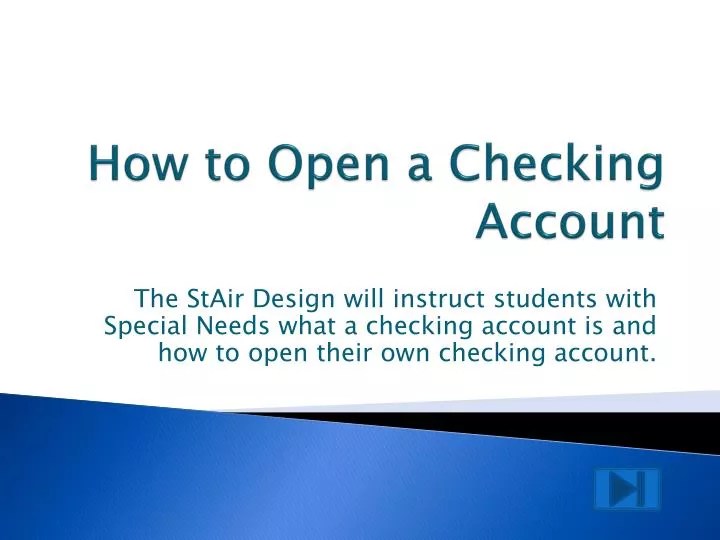 How to Open a Checking Account

The StAir Design will instruct students with Special Needs what a checking account is and how to open their own checking account.